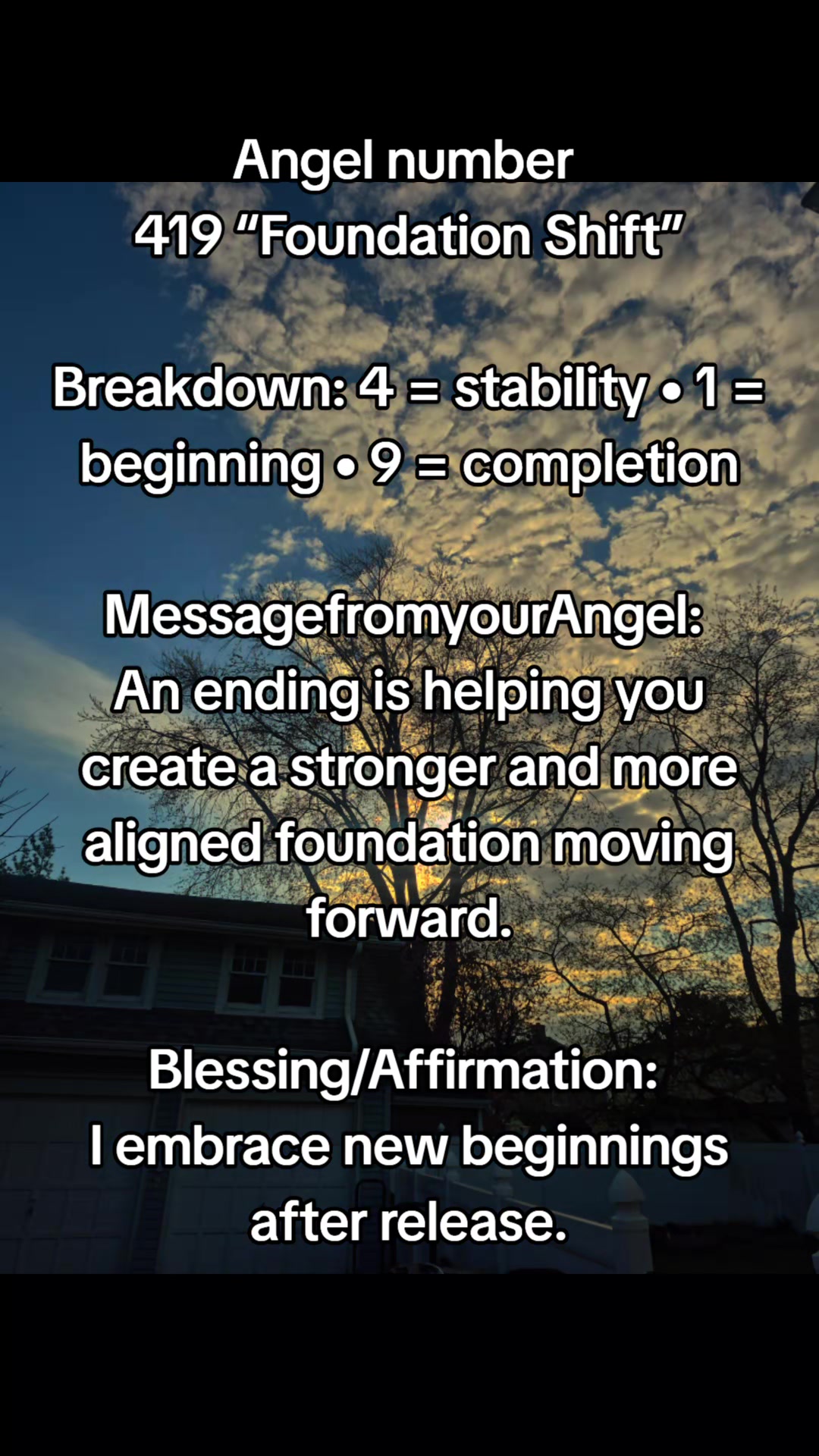 Angel number
419 “Foundation Shift”

Breakdown: 4 = stability • 1 = beginning • 9 = completion

MessagefromyourAngel:
An ending is helping you create a stronger and more aligned foundation moving forward.

Blessing/Affirmation:
I embrace new beginnings after release.